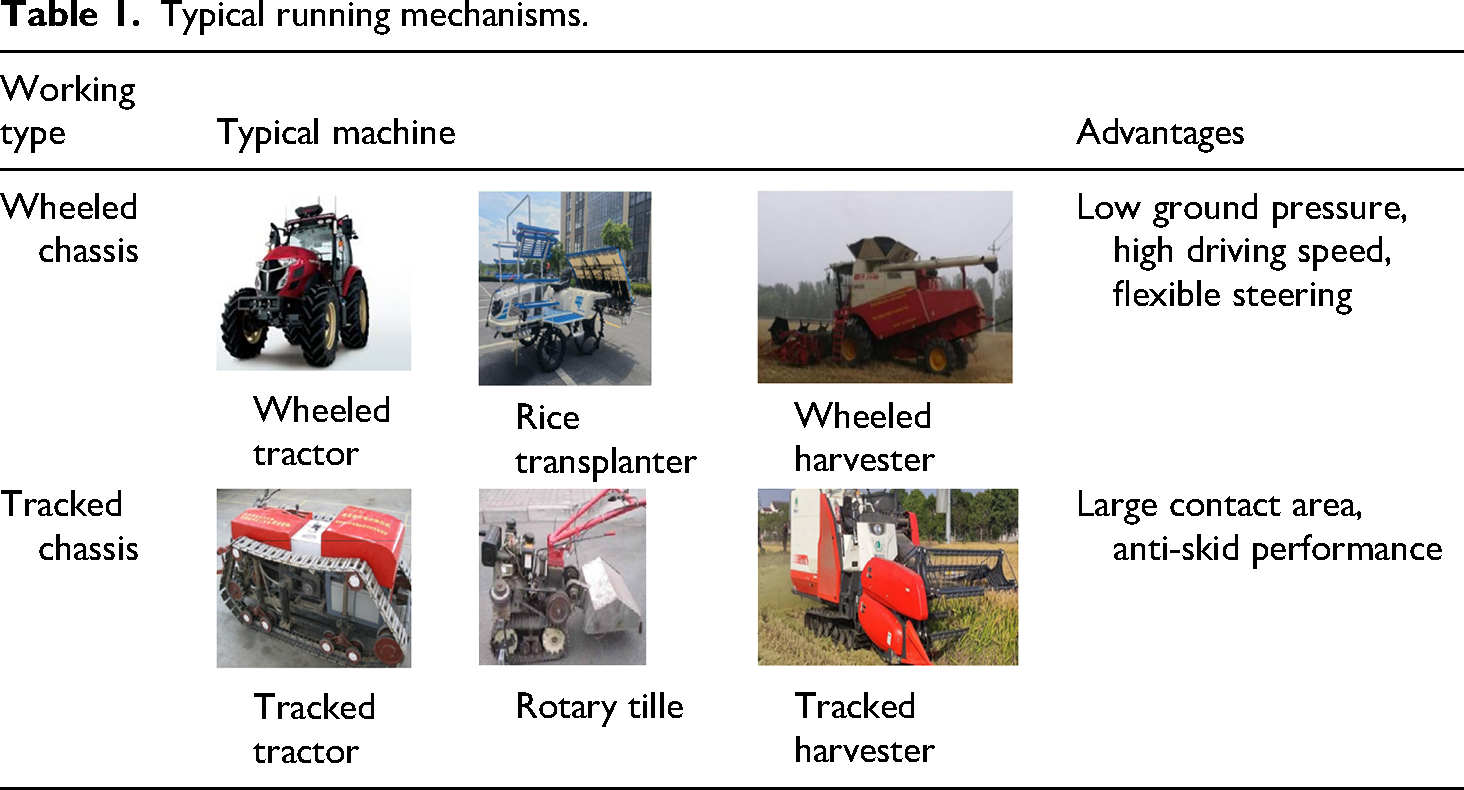 Table 1. Typical running mechanisms.

| Working type | Typical machine | | | Advantages |
|---|---|---|---|---|
| Wheeled chassis | Wheeled tractor | Rice transplanter | Wheeled harvester | Low ground pressure, high driving speed, flexible steering |
| Tracked chassis | Tracked tractor | Rotary tille | Tracked harvester | Large contact area, anti-skid performance |